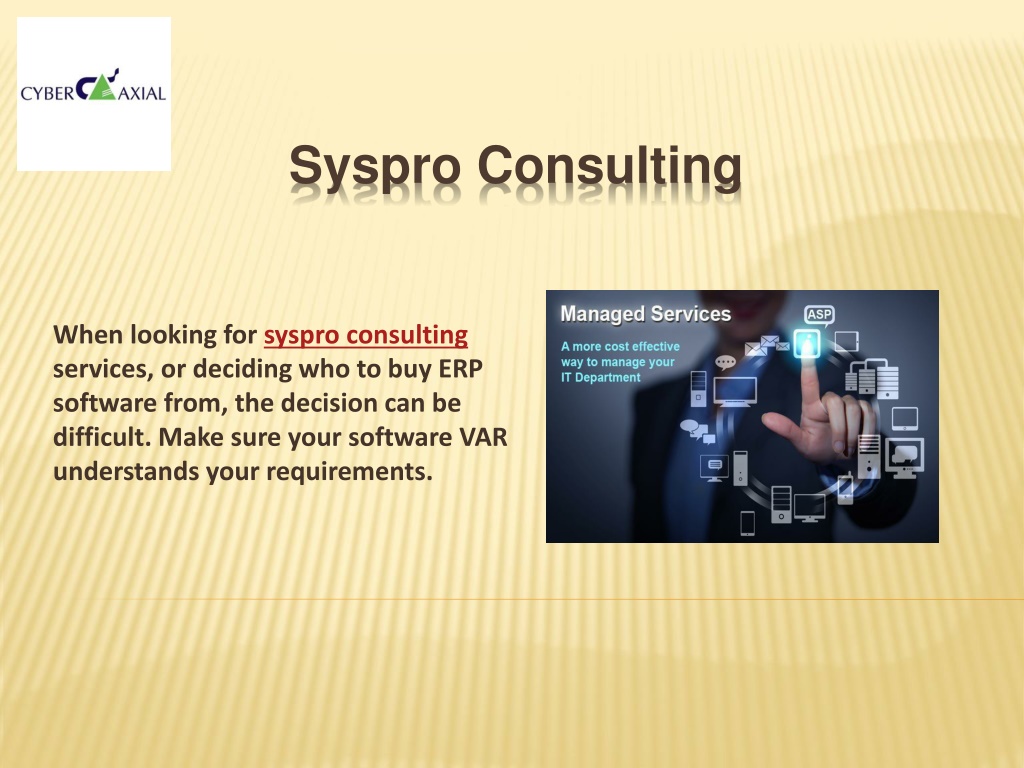 CYBER AXIAL

Syspro Consulting

When looking for syspro consulting services, or deciding who to buy ERP software from, the decision can be difficult. Make sure your software VAR understands your requirements.

Managed Services

A more cost effective way to manage your IT Department

ASP